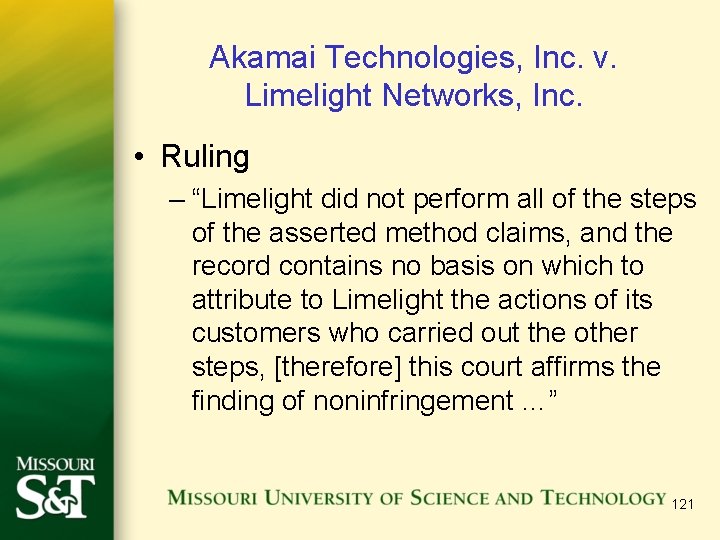 Akamai Technologies, Inc. v. Limelight Networks, Inc.

• Ruling

– “Limelight did not perform all of the steps of the asserted method claims, and the record contains no basis on which to attribute to Limelight the actions of its customers who carried out the other steps, [therefore] this court affirms the finding of noninfringement …”

MISSOURI S&T

MISSOURI UNIVERSITY OF SCIENCE AND TECHNOLOGY

121